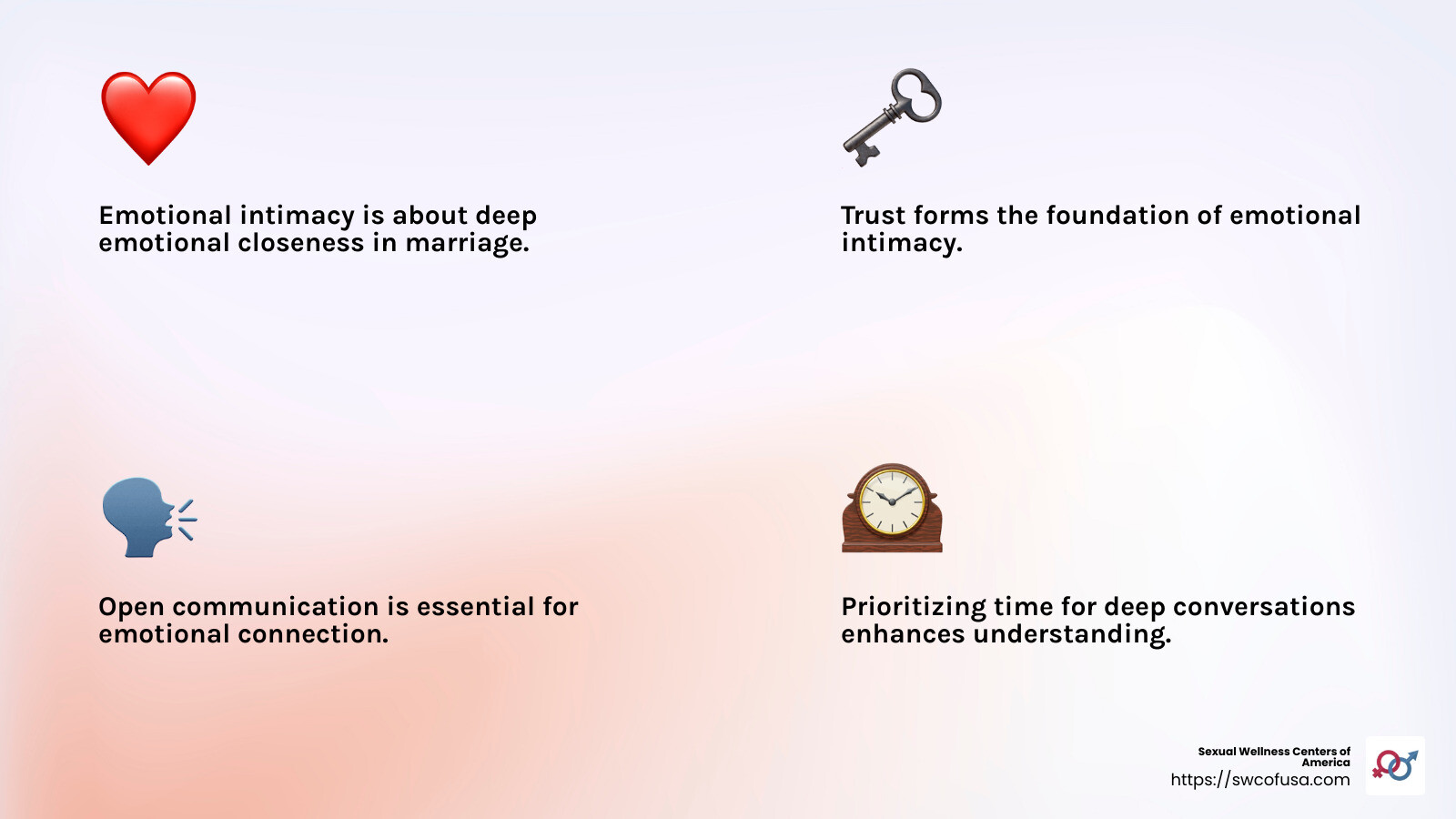 Emotional intimacy is about deep emotional closeness in marriage.

Trust forms the foundation of emotional intimacy.

Open communication is essential for emotional connection.

Prioritizing time for deep conversations enhances understanding.

Sexual Wellness Centers of America
https://swcofusa.com